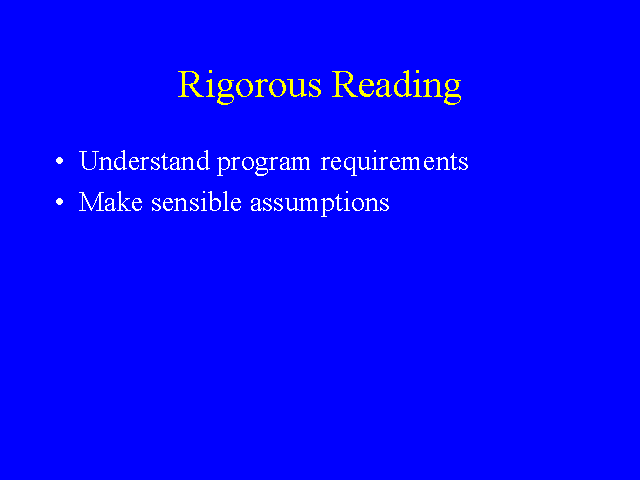 Rigorous Reading

• Understand program requirements
• Make sensible assumptions